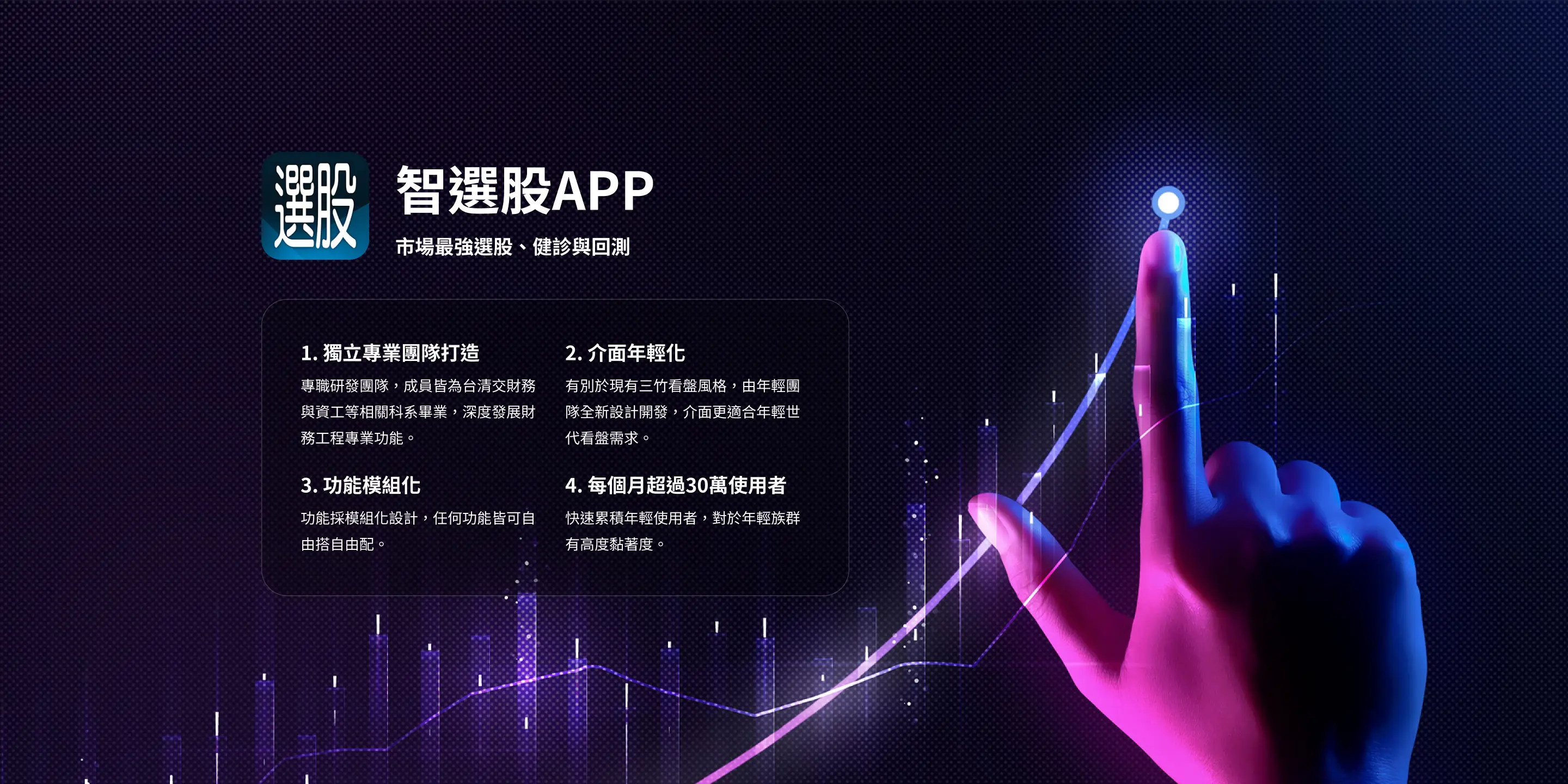 選股

智選股APP

市場最強選股、健診與回測

1.獨立專業團隊打造

專職研發團隊，成員皆為台清交財務與資工等相關科系畢業，深度發展財務工程專業功能。

3.功能模組化

功能採模組化設計，任何功能皆可自由搭自由配。

2.介面年輕化

有別於現有三竹看盤風格，由年輕團隊全新設計開發，介面更適合年輕世代看盤需求。

4.每個月超過30萬使用者

快速累積年輕使用者，對於年輕族群有高度黏著度。